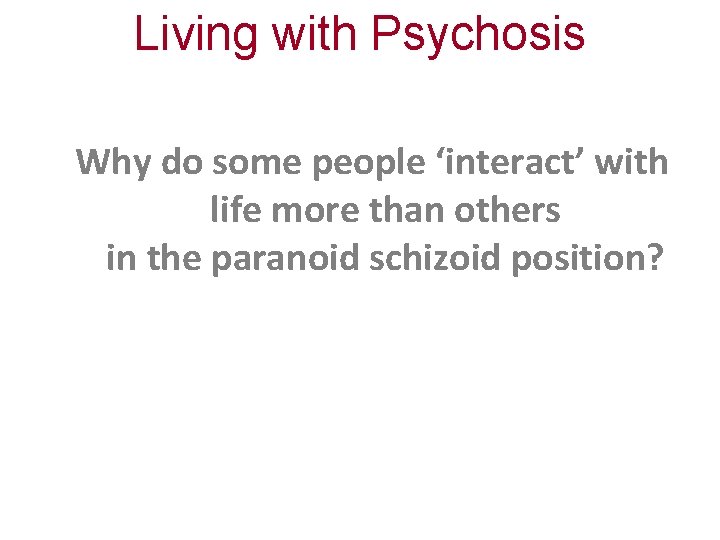 Living with Psychosis

Why do some people ‘interact’ with life more than others in the paranoid schizoid position?